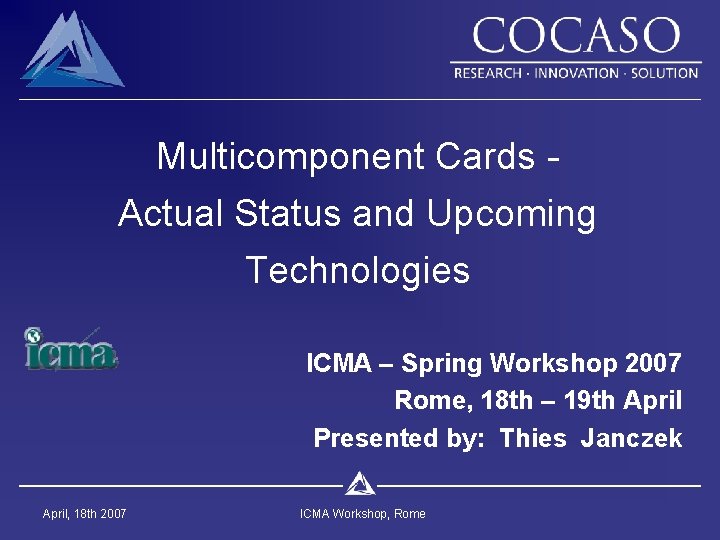 COCASO
RESEARCH · INNOVATION · SOLUTION

Multicomponent Cards - Actual Status and Upcoming Technologies

icma

ICMA – Spring Workshop 2007
Rome, 18th – 19th April
Presented by: Thies Janczek

April, 18th 2007

ICMA Workshop, Rome